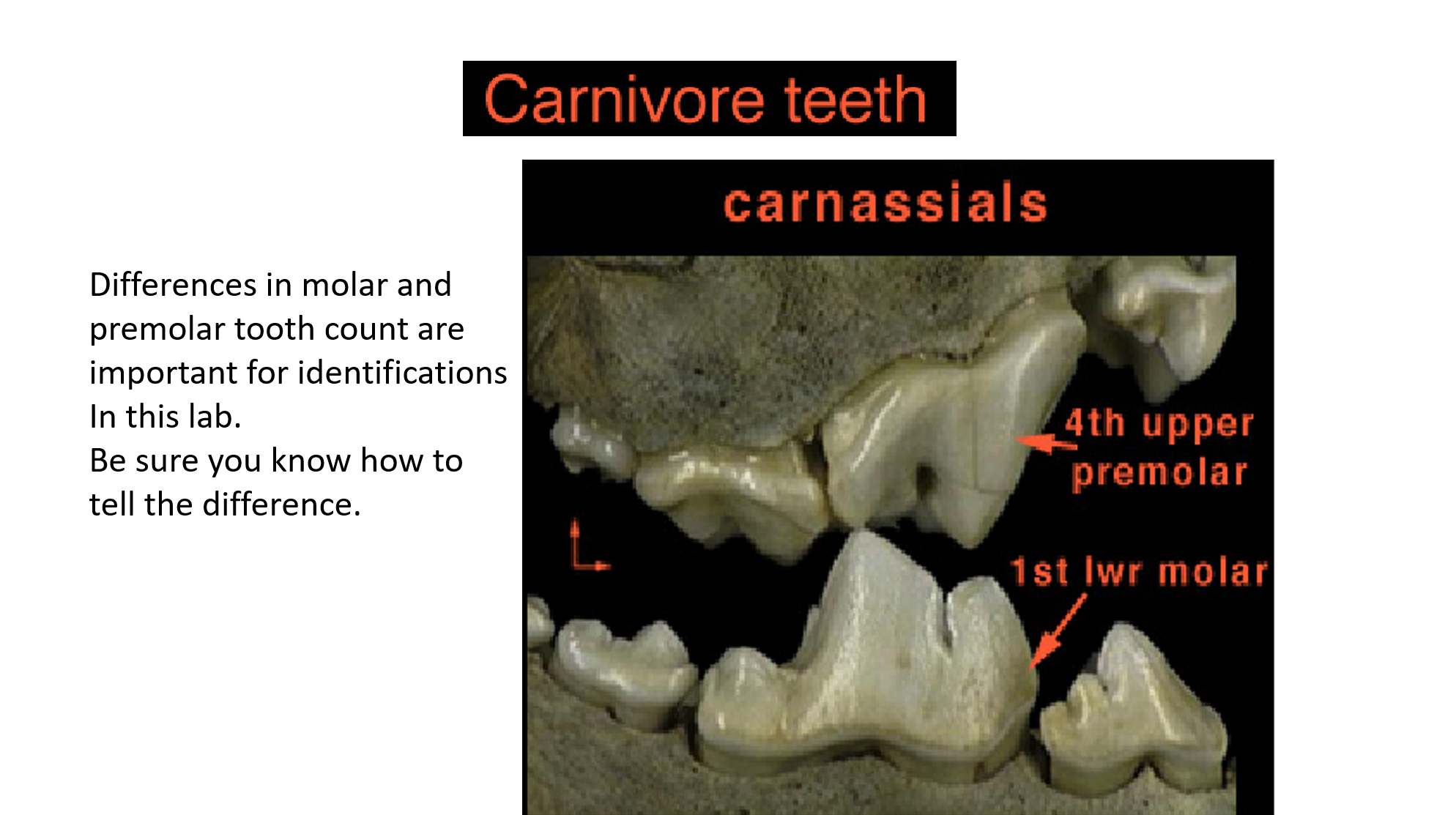 Carnivore teeth

Differences in molar and premolar tooth count are important for identifications In this lab.
Be sure you know how to tell the difference.

carnassials

4th upper premolar

1st lwr molar